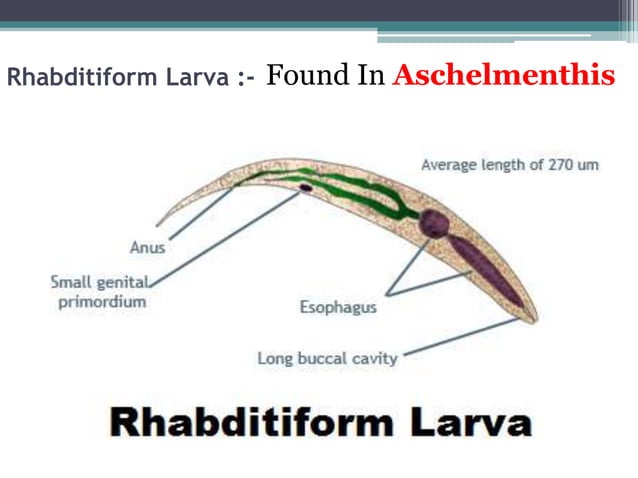 Rhabditiform Larva :- Found In Aschelmenthis

Average length of 270 um

Anus

Small genital primordium

Esophagus

Long buccal cavity

Rhabditiform Larva